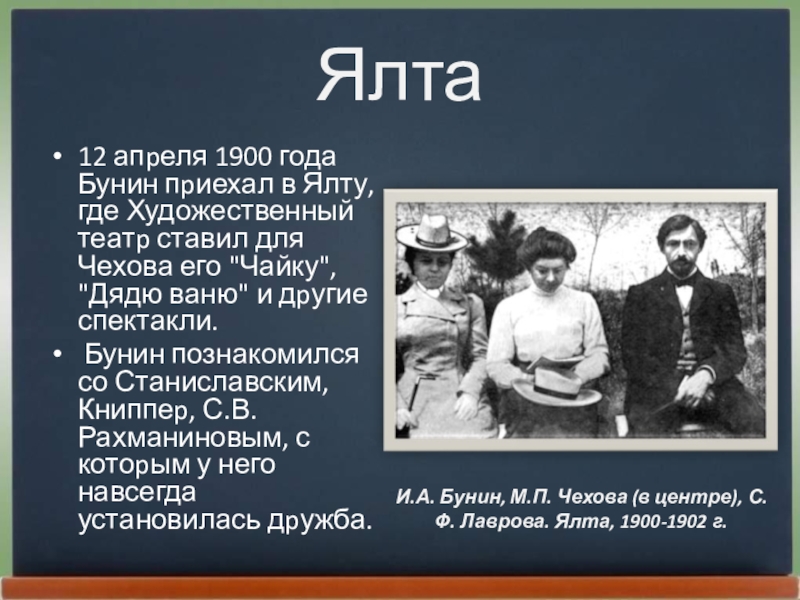 Ялта

• 12 апреля 1900 года Бунин приехал в Ялту, где Художественный театр ставил для Чехова его "Чайку", "Дядю ваню" и другие спектакли.

• Бунин познакомился со Станиславским, Книппер, С.В. Рахманиновым, с которым у него навсегда установилась дружба.

И.А. Бунин, М.П. Чехова (в центре), С. Ф. Лаврова. Ялта, 1900-1902 г.